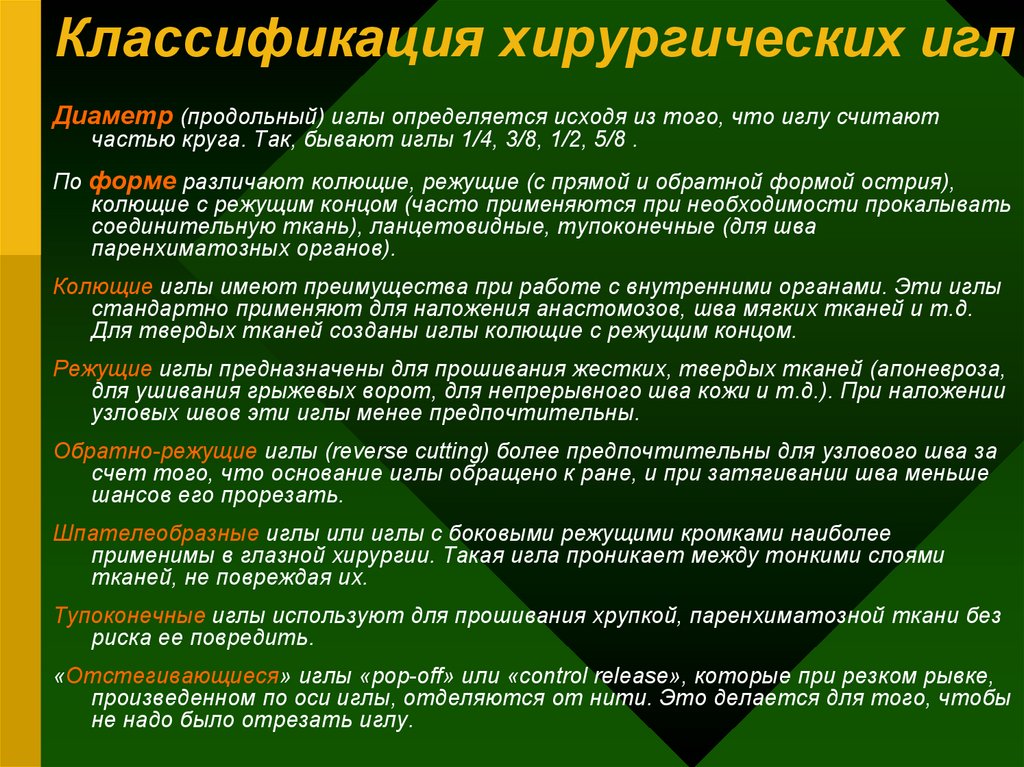 Классификация хирургических игл

Диаметр (продольный) иглы определяется исходя из того, что иглу считают частью круга. Так, бывают иглы 1/4, 3/8, 1/2, 5/8 .

По форме различают колющие, режущие (с прямой и обратной формой острия), колющие с режущим концом (часто применяются при необходимости прокалывать соединительную ткань), ланцетовидные, тупоконечные (для шва паренхиматозных органов).

Колющие иглы имеют преимущества при работе с внутренними органами. Эти иглы стандартно применяют для наложения анастомозов, шва мягких тканей и т.д. Для твердых тканей созданы иглы колющие с режущим концом.

Режущие иглы предназначены для прошивания жестких, твердых тканей (апоневроза, для ушивания грыжевых ворот, для непрерывного шва кожи и т.д.). При наложении узловых швов эти иглы менее предпочтительны.

Обратно-режущие иглы (reverse cutting) более предпочтительны для узлового шва за счет того, что основание иглы обращено к ране, и при затягивании шва меньше шансов его прорезать.

Шпателеобразные иглы или иглы с боковыми режущими кромками наиболее применимы в глазной хирургии. Такая игла проникает между тонкими слоями тканей, не повреждая их.

Тупоконечные иглы используют для прошивания хрупкой, паренхиматозной ткани без риска ее повредить.

«Отстегивающиеся» иглы «pop-off» или «control release», которые при резком рывке, произведенном по оси иглы, отделяются от нити. Это делается для того, чтобы не надо было отрезать иглу.